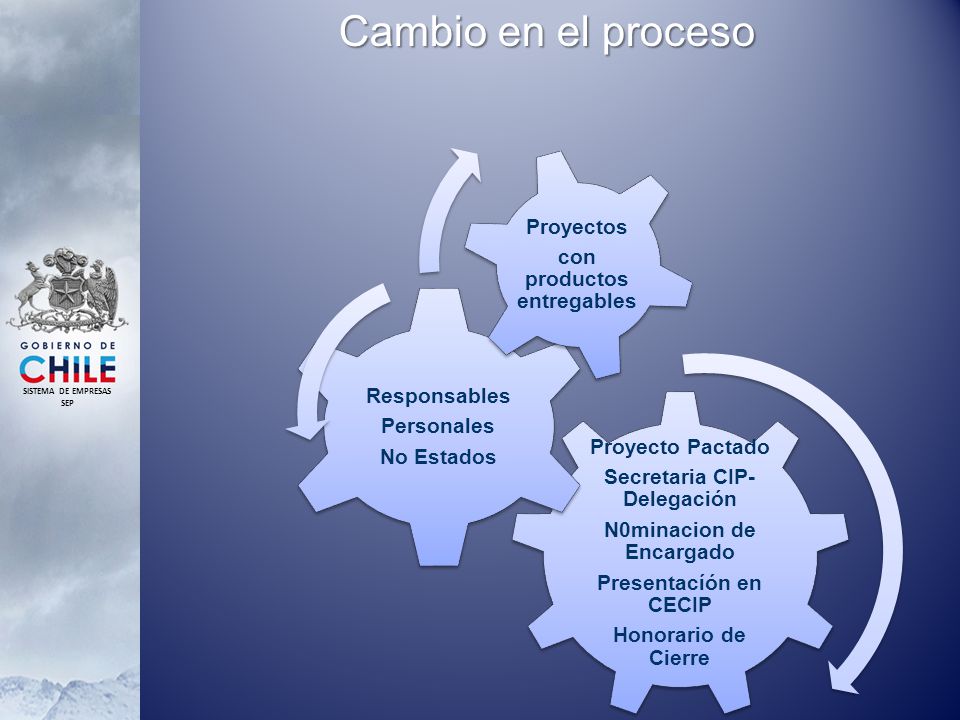 Cambio en el proceso

GOBIERNO DE CHILE
SISTEMA DE EMPRESAS SEP

Proyectos con productos entregables

Responsables Personales No Estados

Proyecto Pactado
Secretaria CIP-Delegación
N0minacion de Encargado
Presentación en CECIP
Honorario de Cierre